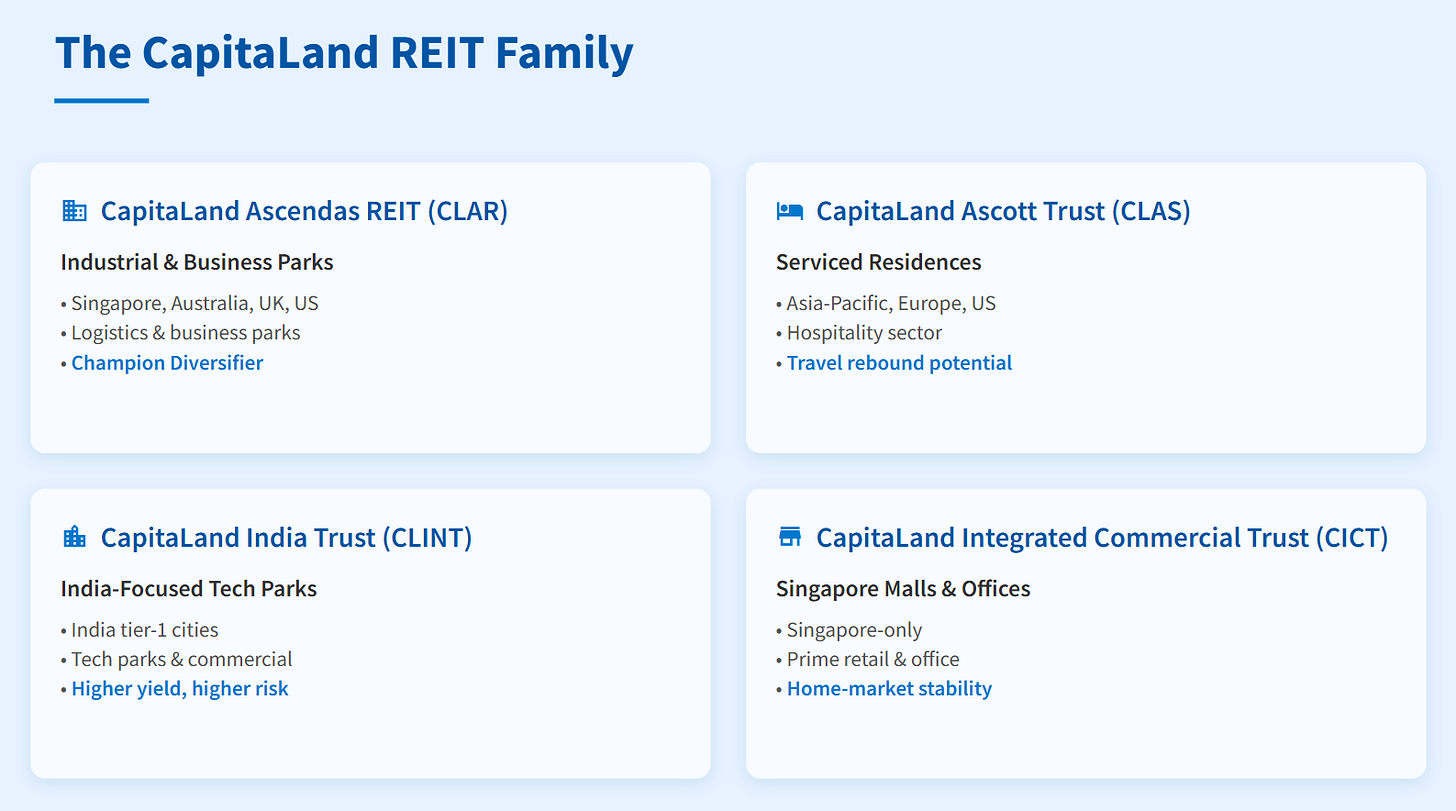 The CapitaLand REIT Family

CapitaLand Ascendas REIT (CLAR)

Industrial & Business Parks

• Singapore, Australia, UK, US
• Logistics & business parks
• Champion Diversifier

CapitaLand Ascott Trust (CLAS)

Serviced Residences

• Asia-Pacific, Europe, US
• Hospitality sector
• Travel rebound potential

CapitaLand India Trust (CLINT)

India-Focused Tech Parks

• India tier-1 cities
• Tech parks & commercial
• Higher yield, higher risk

CapitaLand Integrated Commercial Trust (CICT)

Singapore Malls & Offices

• Singapore-only
• Prime retail & office
• Home-market stability